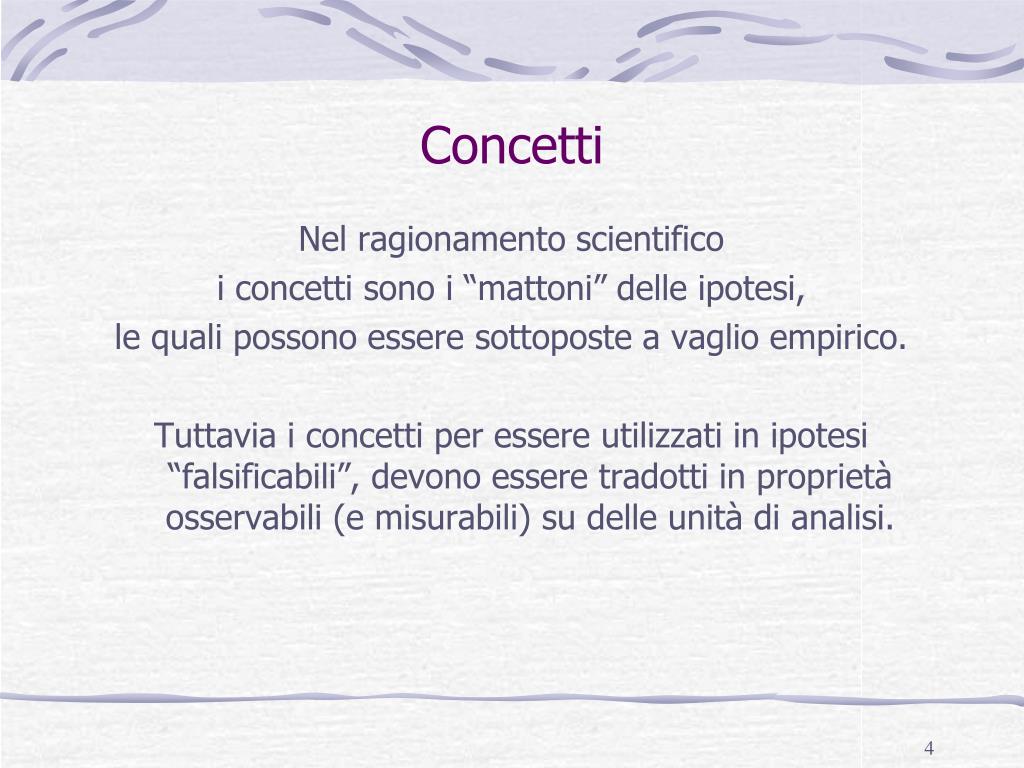 Concetti

Nel ragionamento scientifico
i concetti sono i “mattoni” delle ipotesi,
le quali possono essere sottoposte a vaglio empirico.

Tuttavia i concetti per essere utilizzati in ipotesi “falsificabili”, devono essere tradotti in proprietà osservabili (e misurabili) su delle unità di analisi.

4